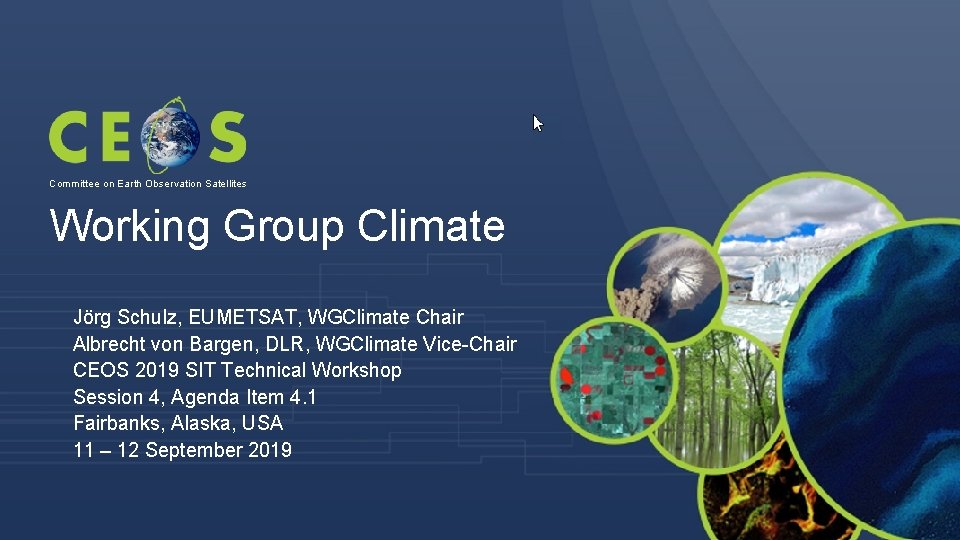 CEOS
Committee on Earth Observation Satellites

Working Group Climate

Jörg Schulz, EUMETSAT, WGClimate Chair
Albrecht von Bargen, DLR, WGClimate Vice-Chair
CEOS 2019 SIT Technical Workshop
Session 4, Agenda Item 4.1
Fairbanks, Alaska, USA
11 – 12 September 2019